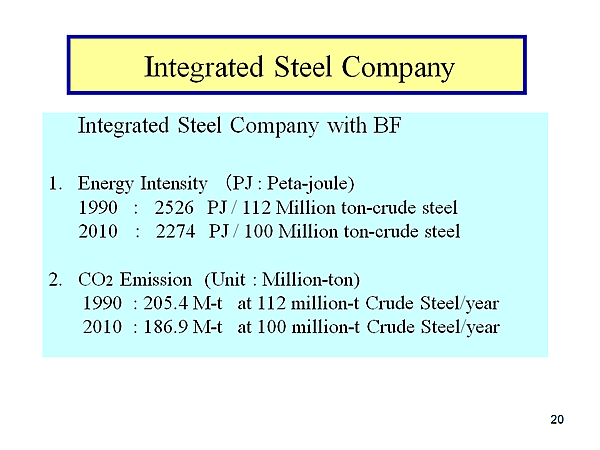 Integrated Steel Company

Integrated Steel Company with BF

1. Energy Intensity (PJ : Peta-joule)
1990 : 2526 PJ / 112 Million ton-crude steel
2010 : 2274 PJ / 100 Million ton-crude steel

2. $CO_2$ Emission (Unit : Million-ton)
1990 : 205.4 M-t at 112 million-t Crude Steel/year
2010 : 186.9 M-t at 100 million-t Crude Steel/year

20